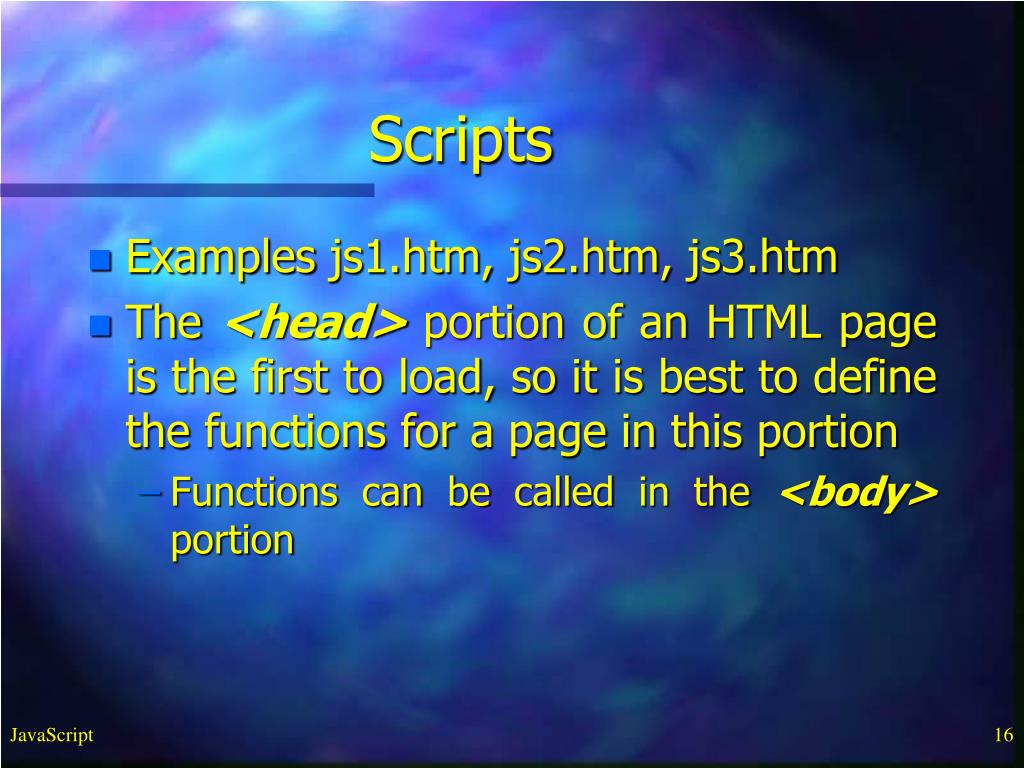 Scripts

Examples js1.htm, js2.htm, js3.htm

The <head> portion of an HTML page is the first to load, so it is best to define the functions for a page in this portion

– Functions can be called in the <body> portion

JavaScript

16